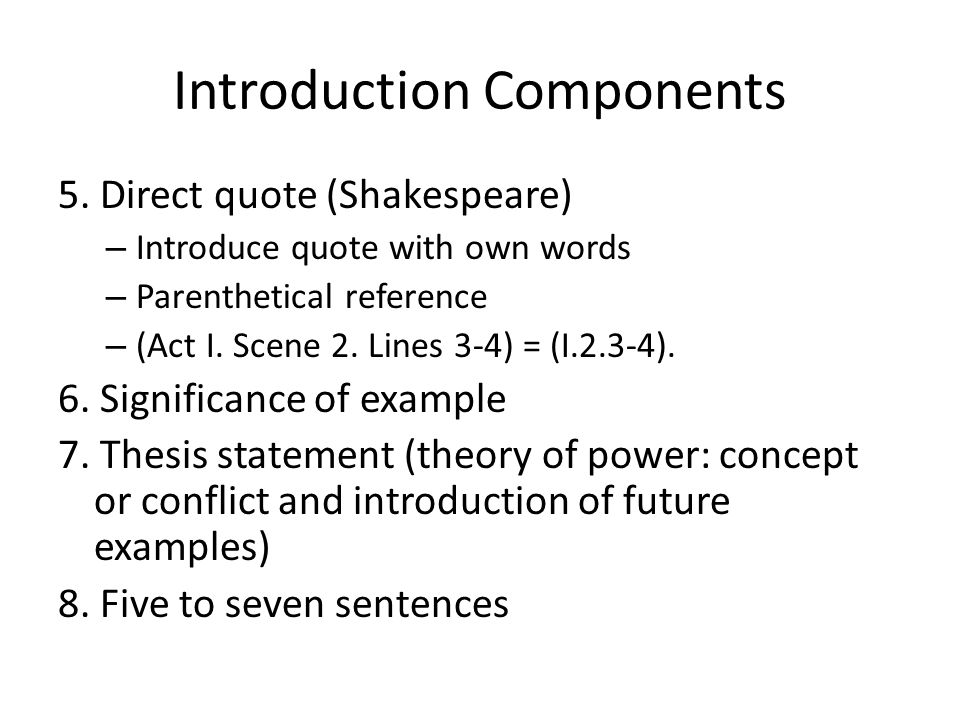 Introduction Components

5. Direct quote (Shakespeare)
– Introduce quote with own words
– Parenthetical reference
– (Act I. Scene 2. Lines 3-4) = (I.2.3-4).

6. Significance of example

7. Thesis statement (theory of power: concept or conflict and introduction of future examples)

8. Five to seven sentences